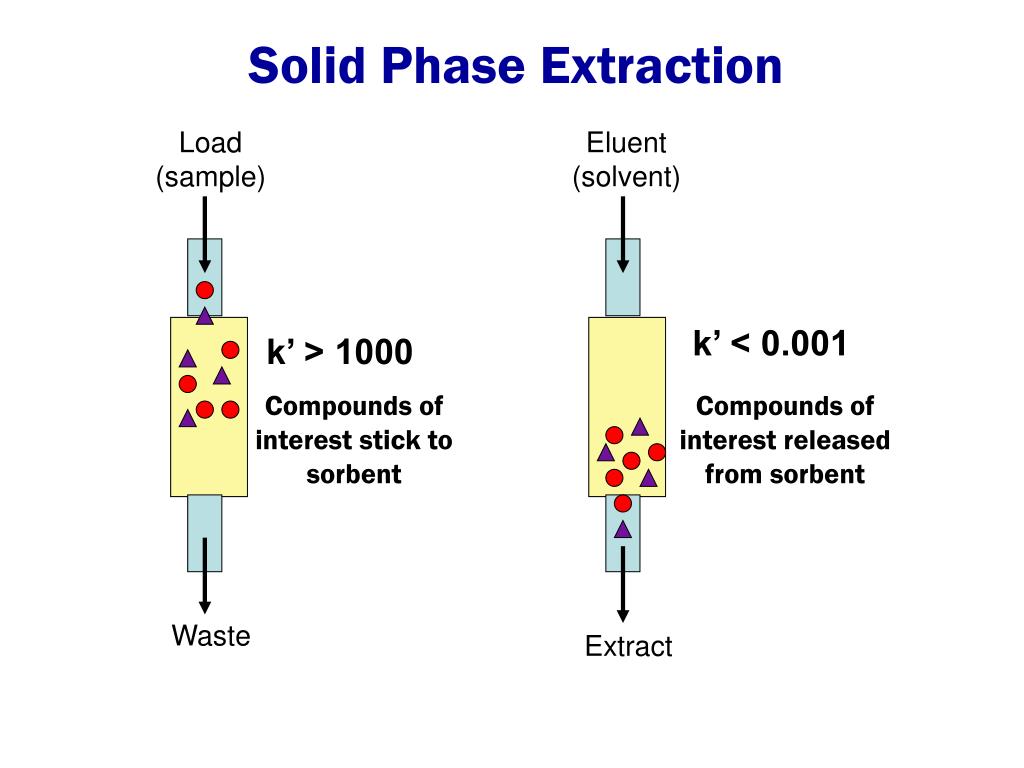 Solid Phase Extraction

Load
(sample)

k’ > 1000

Compounds of interest stick to sorbent

Waste

Eluent
(solvent)

k’ < 0.001

Compounds of interest released from sorbent

Extract